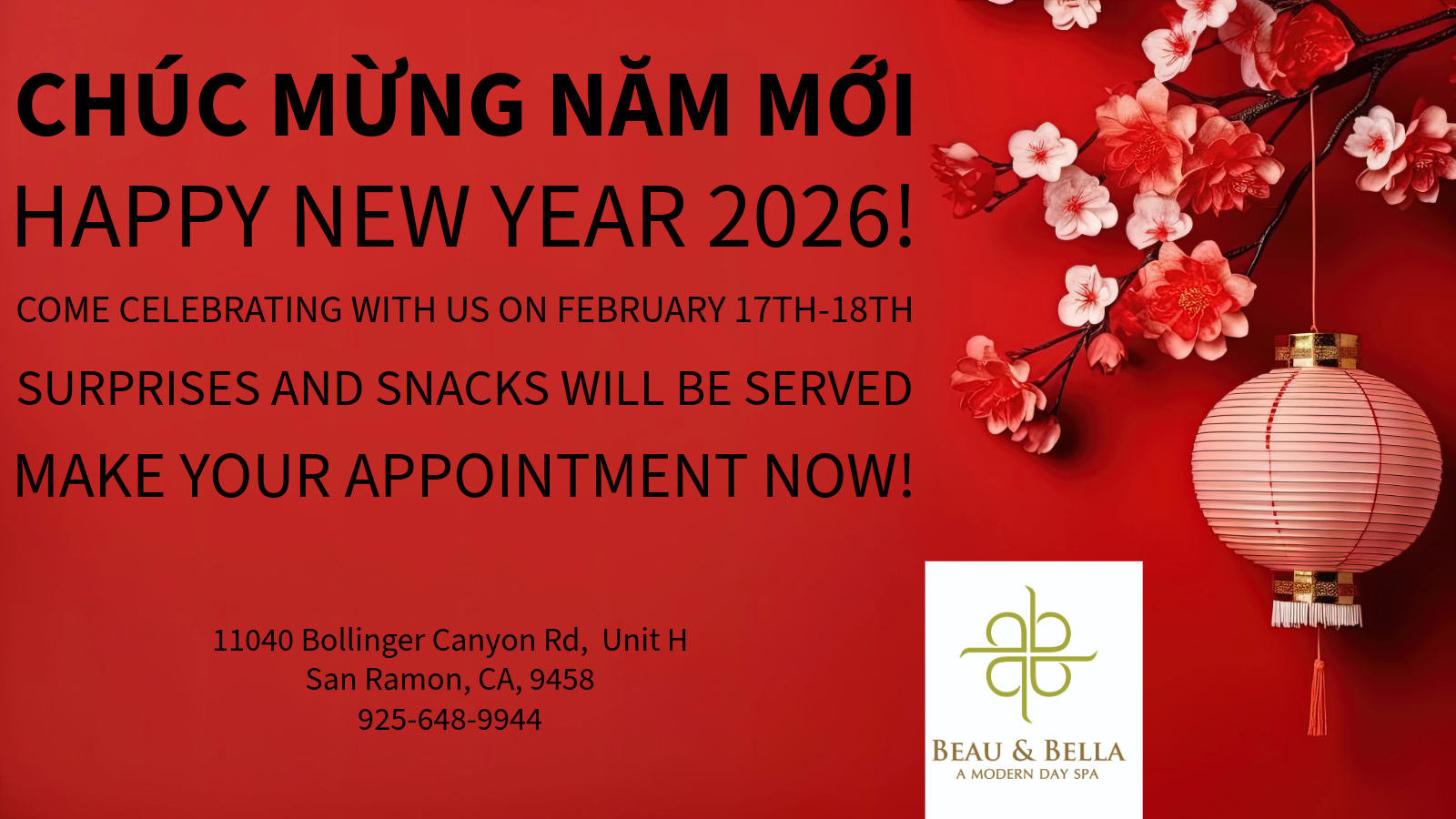 CHÚC MỪNG NĂM MỚI

HAPPY NEW YEAR 2026!

COME CELEBRATING WITH US ON FEBRUARY 17TH-18TH

SURPRISES AND SNACKS WILL BE SERVED

MAKE YOUR APPOINTMENT NOW!

11040 Bollinger Canyon Rd, Unit H
San Ramon, CA, 9458
925-648-9944

BEAU & BELLA
A MODERN DAY SPA